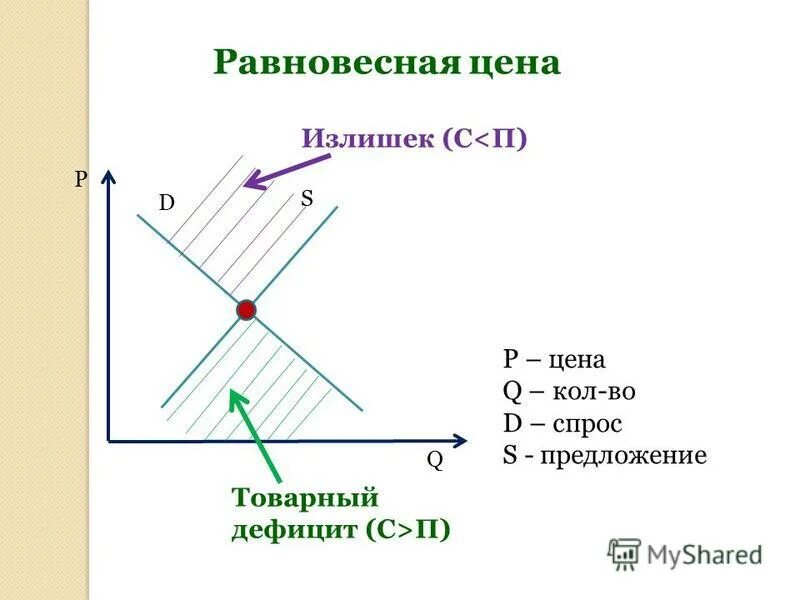 Равновесная цена

Излишек (С<П)

P

D

S

Q

Товарный дефицит (С>П)

P – цена
Q – кол-во
D – спрос
S - предложение

MyShared